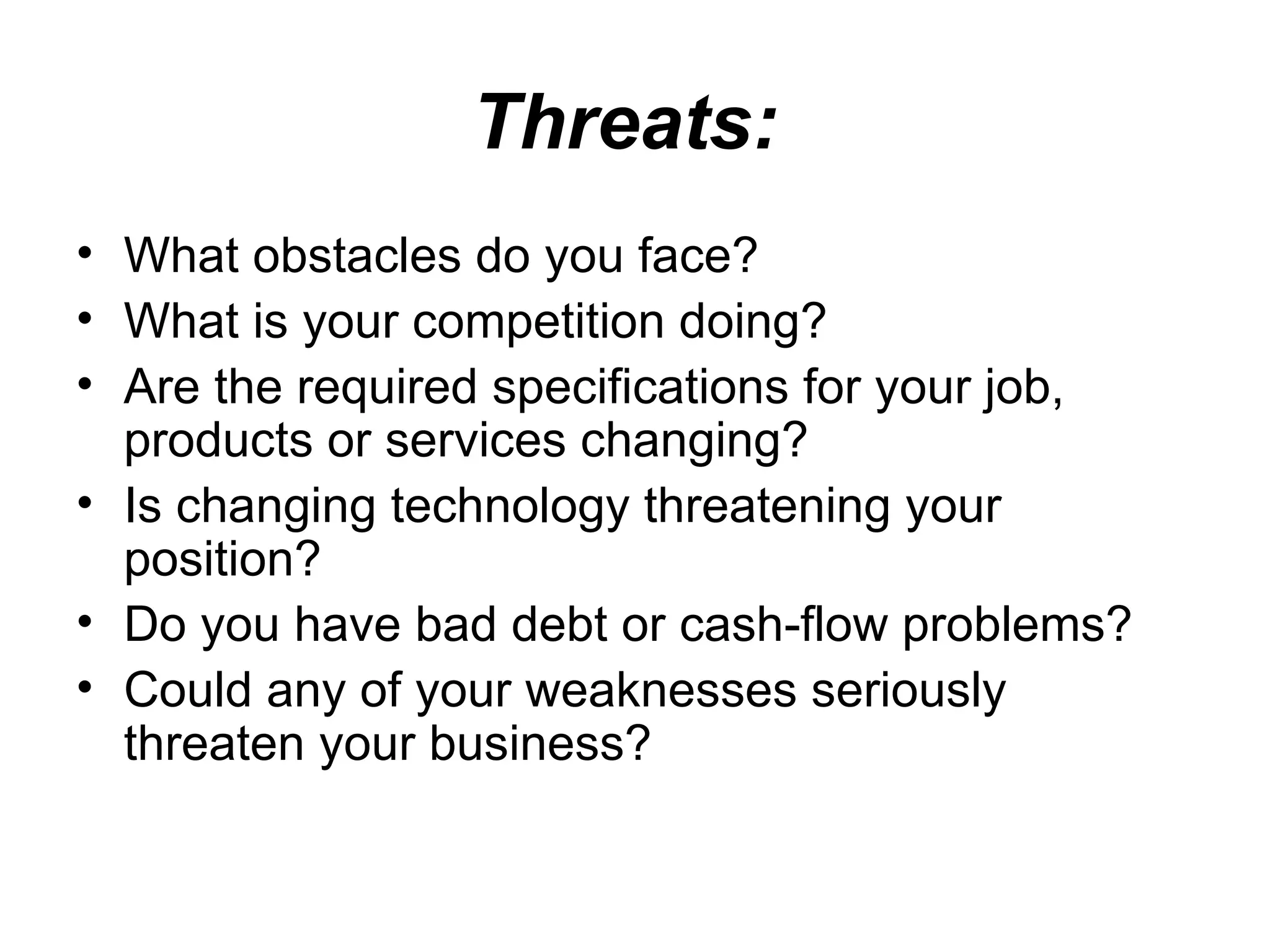 Threats:

• What obstacles do you face?
• What is your competition doing?
• Are the required specifications for your job, products or services changing?
• Is changing technology threatening your position?
• Do you have bad debt or cash-flow problems?
• Could any of your weaknesses seriously threaten your business?